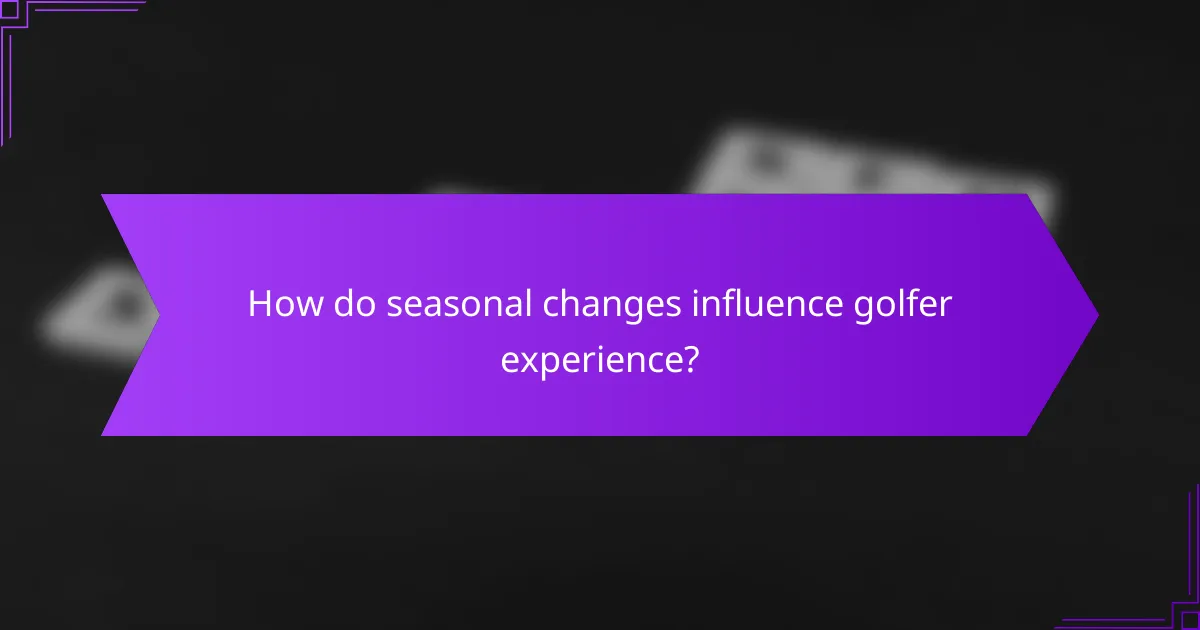 How do seasonal changes influence golfer experience?